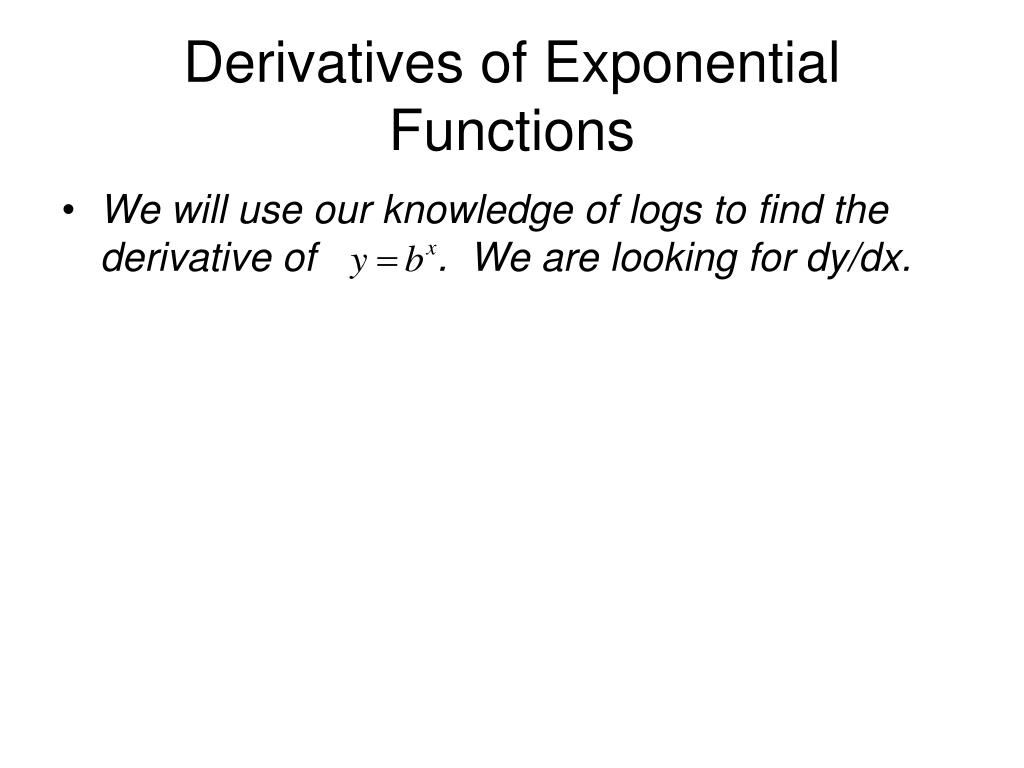 Derivatives of Exponential Functions

• We will use our knowledge of logs to find the derivative of $y = b^x$. We are looking for dy/dx.